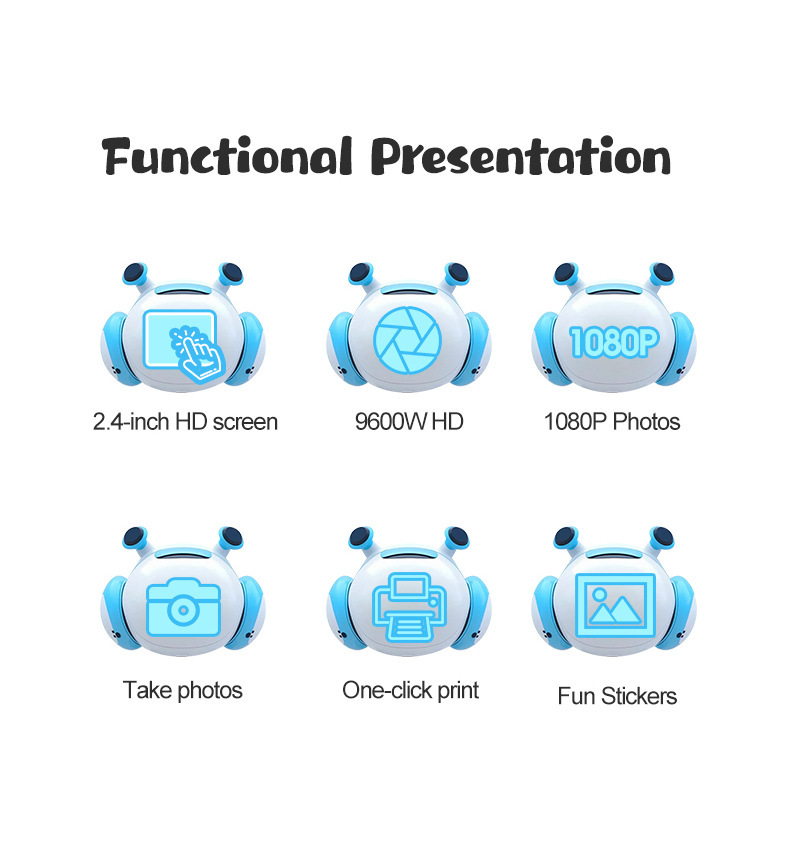 Functional Presentation

2.4-inch HD screen

9600W HD

1080P

1080P Photos

Take photos

One-click print

Fun Stickers